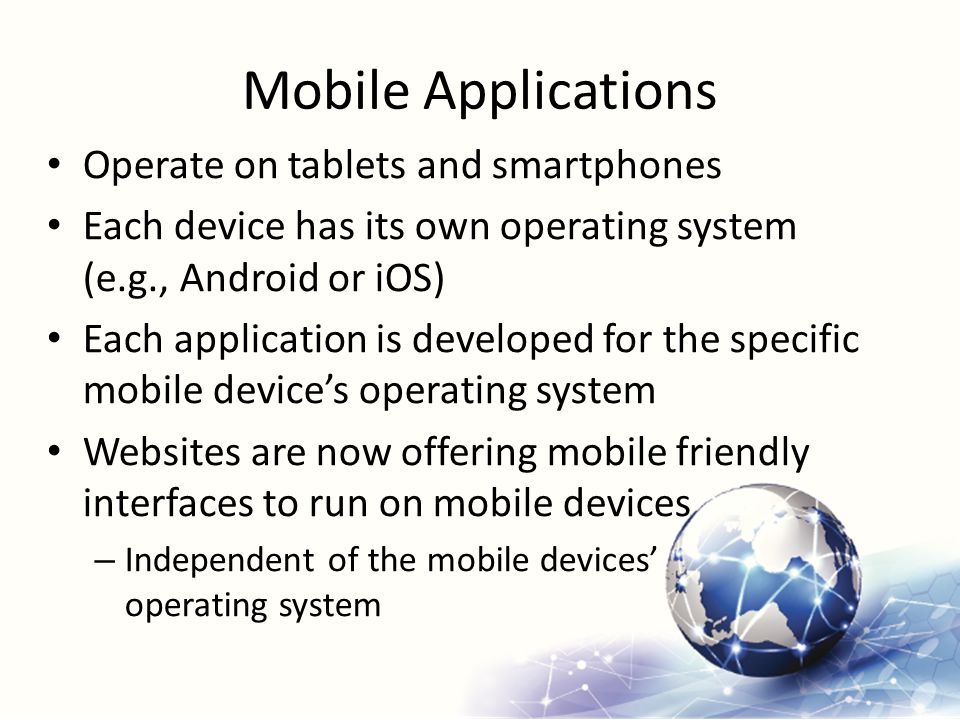 Mobile Applications

• Operate on tablets and smartphones
• Each device has its own operating system (e.g., Android or iOS)
• Each application is developed for the specific mobile device's operating system
• Websites are now offering mobile friendly interfaces to run on mobile devices
– Independent of the mobile devices' operating system